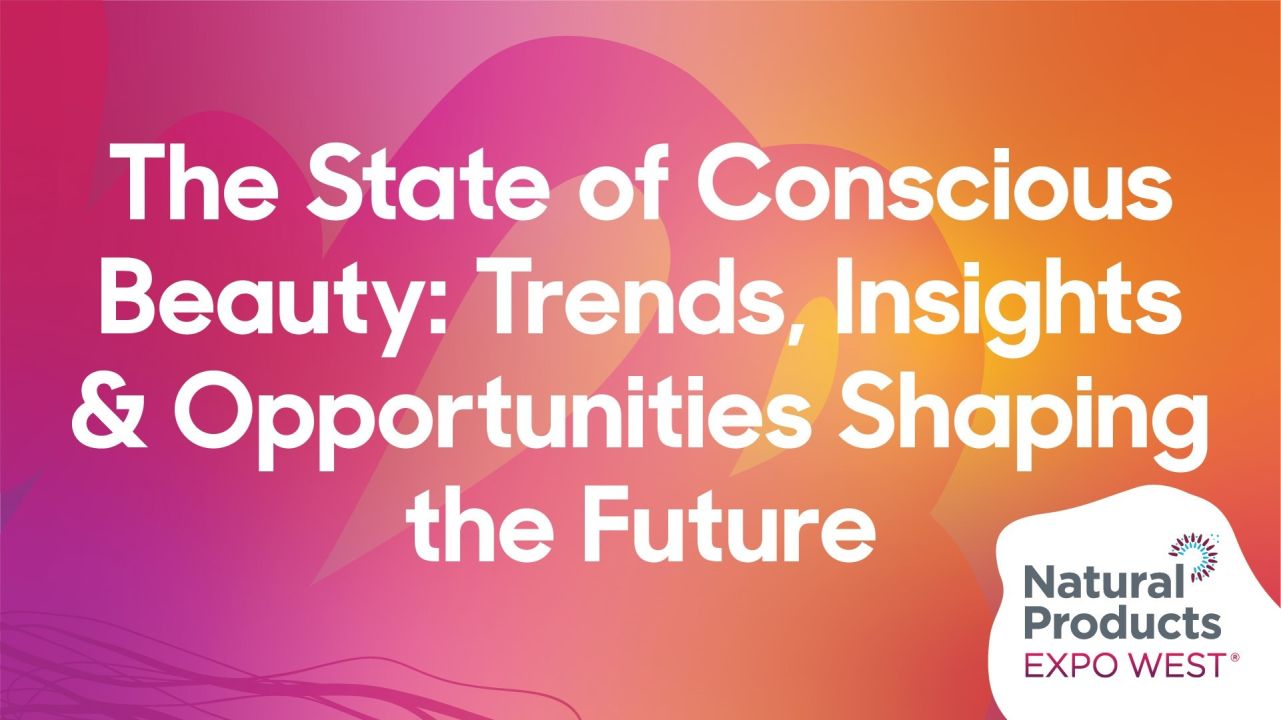 The State of Conscious Beauty: Trends, Insights & Opportunities Shaping the Future

Natural Products EXPO WEST®